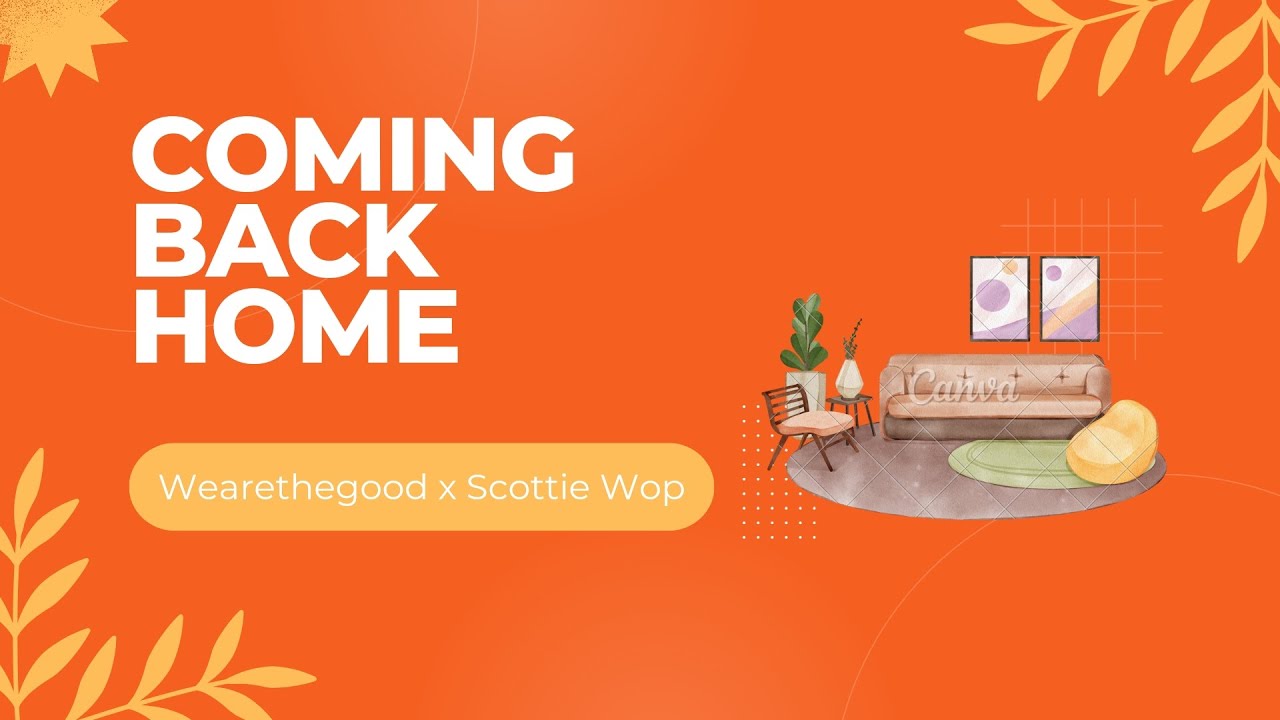 COMING BACK HOME

Wearethegood x Scottie Wop

Canva